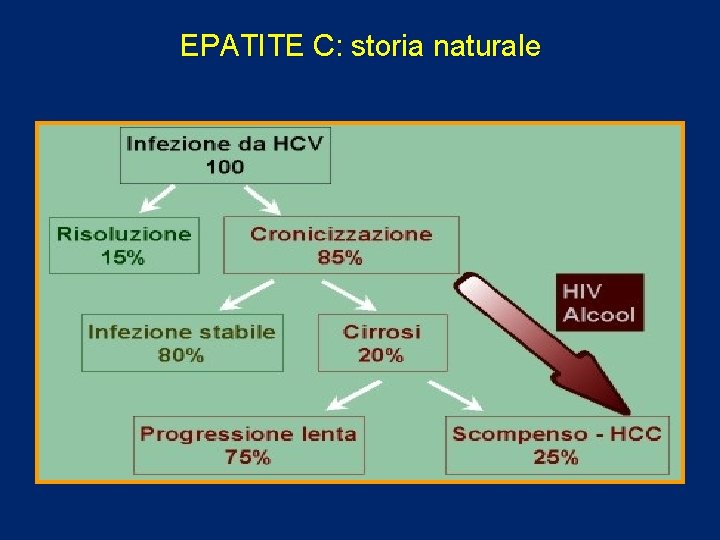 EPATITE C: storia naturale

Infezione da HCV
100

Risoluzione
15%

Cronicizzazione
85%

HIV
Alcool

Infezione stabile
80%

Cirrosi
20%

Progressione lenta
75%

Scompenso - HCC
25%